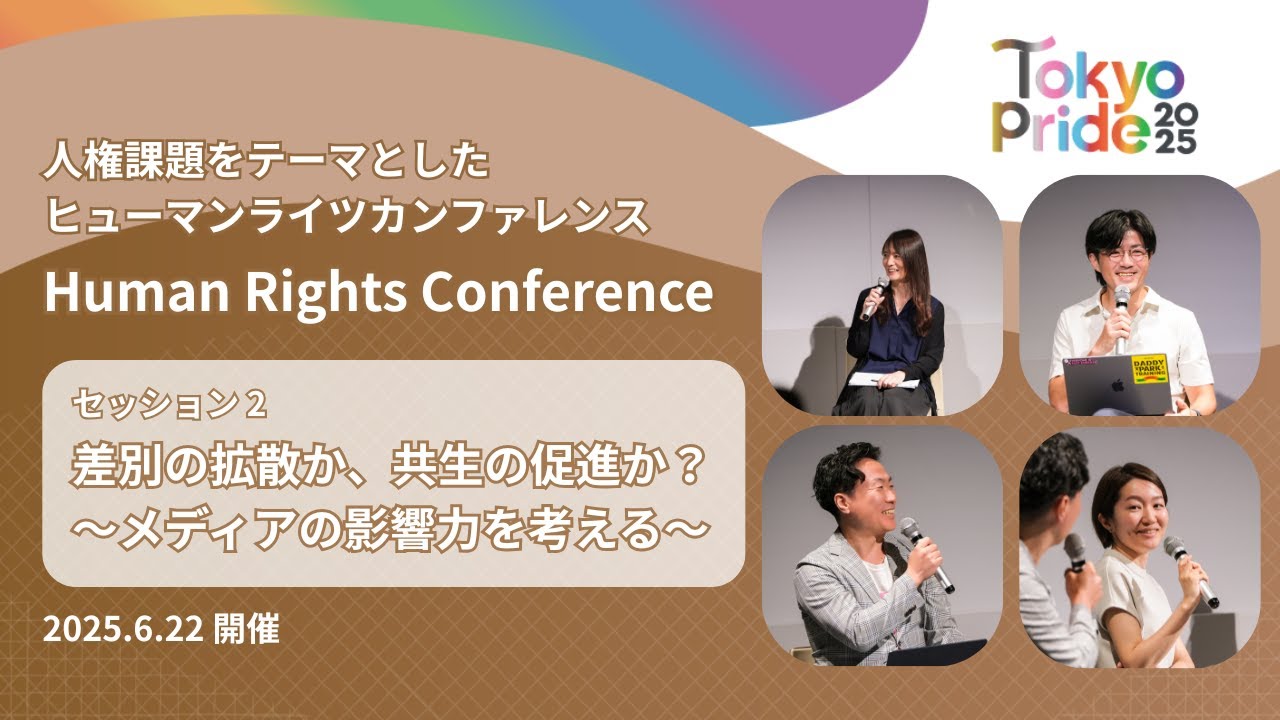 Tokyo Pride 2025

人権課題をテーマとした
ヒューマンライツカンファレンス
Human Rights Conference

セッション２
差別の拡散か、共生の促進か？
〜メディアの影響力を考える〜

2025.6.22 開催

DADDY PARK TRAINING